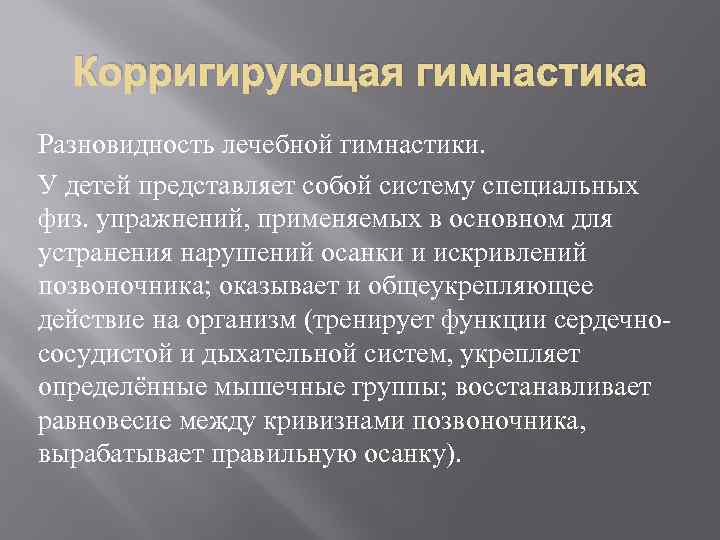 Корригирующая гимнастика

Разновидность лечебной гимнастики.

У детей представляет собой систему специальных физ. упражнений, применяемых в основном для устранения нарушений осанки и искривлений позвоночника; оказывает и общеукрепляющее действие на организм (тренирует функции сердечно-сосудистой и дыхательной систем, укрепляет определённые мышечные группы; восстанавливает равновесие между кривизнами позвоночника, вырабатывает правильную осанку).